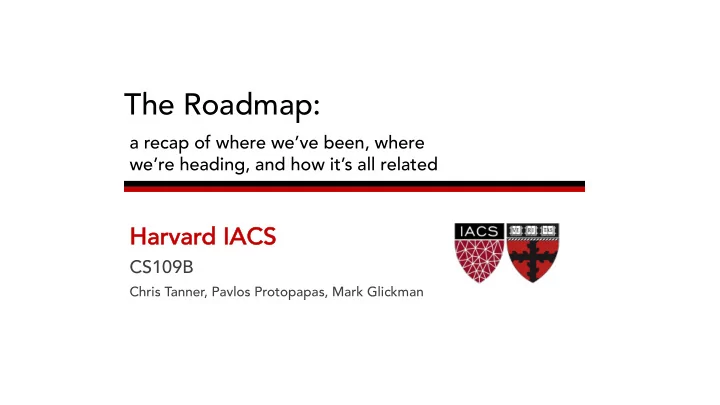 The Roadmap:
a recap of where we've been, where we're heading, and how it's all related

Harvard IACS
CS109B
Chris Tanner, Pavlos Protopapas, Mark Glickman

IACS
VE RI TAS